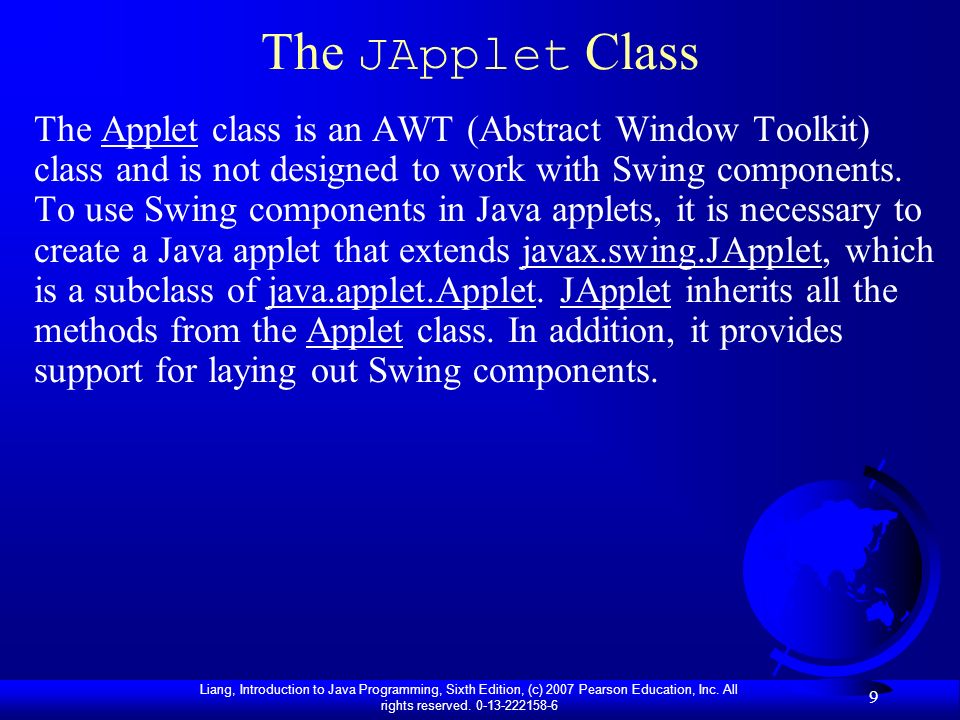 The JApplet Class

The Applet class is an AWT (Abstract Window Toolkit) class and is not designed to work with Swing components. To use Swing components in Java applets, it is necessary to create a Java applet that extends javax.swing.JApplet, which is a subclass of java.applet.Applet. JApplet inherits all the methods from the Applet class. In addition, it provides support for laying out Swing components.

Liang, Introduction to Java Programming, Sixth Edition, (c) 2007 Pearson Education, Inc. All rights reserved. 0-13-222158-6

9